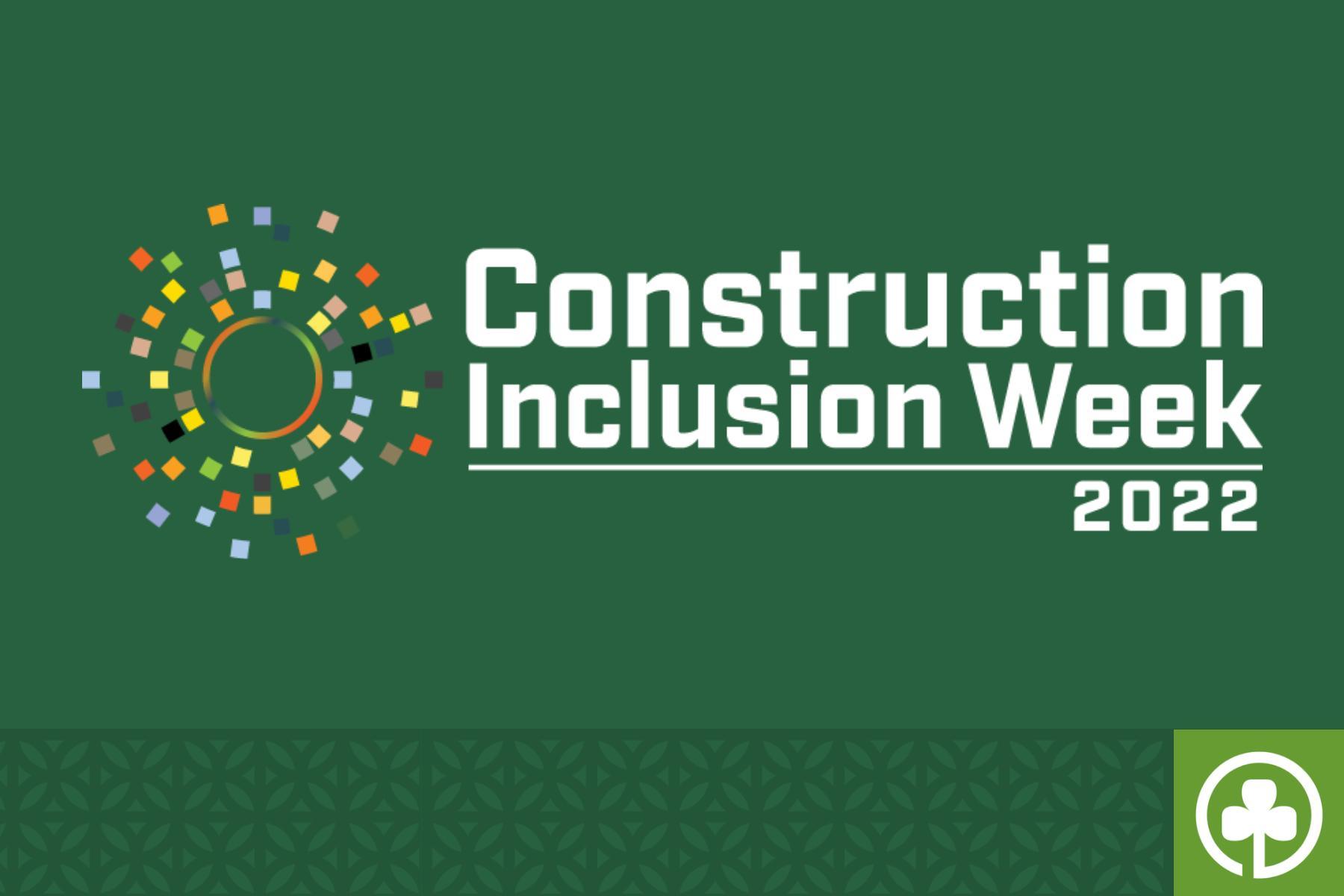 Construction Inclusion Week
2022